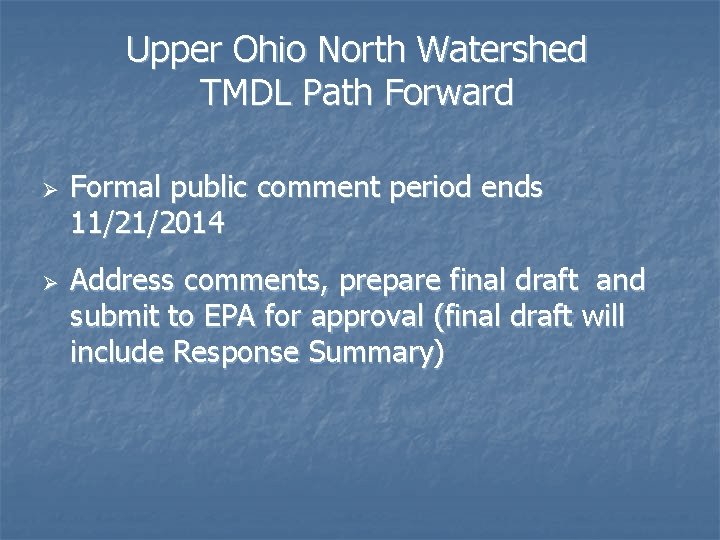 Upper Ohio North Watershed
TMDL Path Forward

➢ Formal public comment period ends 11/21/2014

➢ Address comments, prepare final draft and submit to EPA for approval (final draft will include Response Summary)